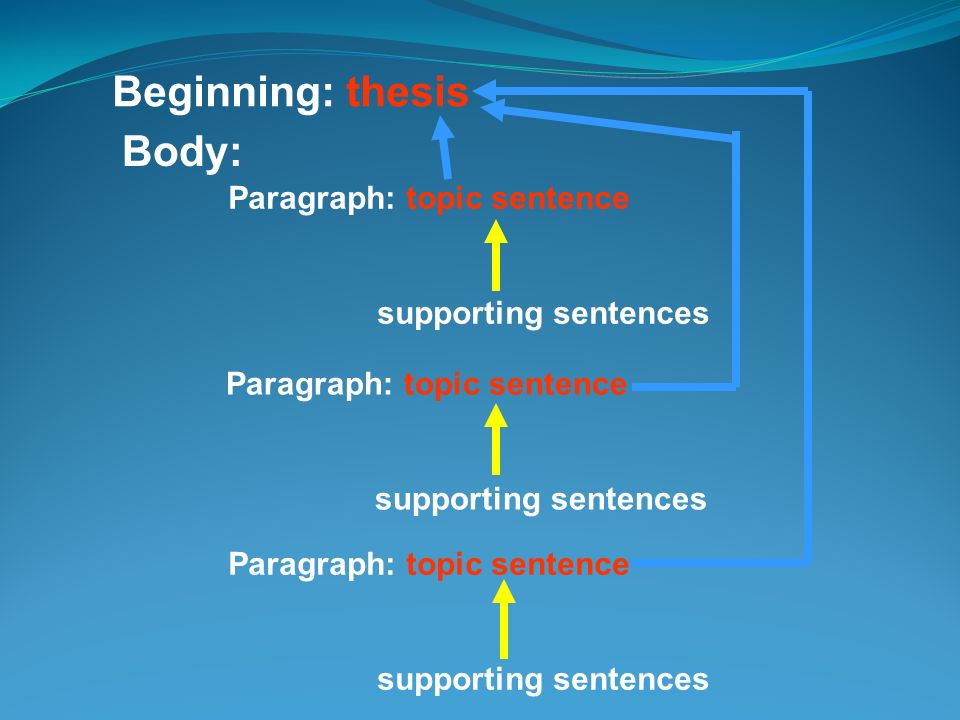 Beginning: thesis

Body:

Paragraph: topic sentence

supporting sentences

Paragraph: topic sentence

supporting sentences

Paragraph: topic sentence

supporting sentences